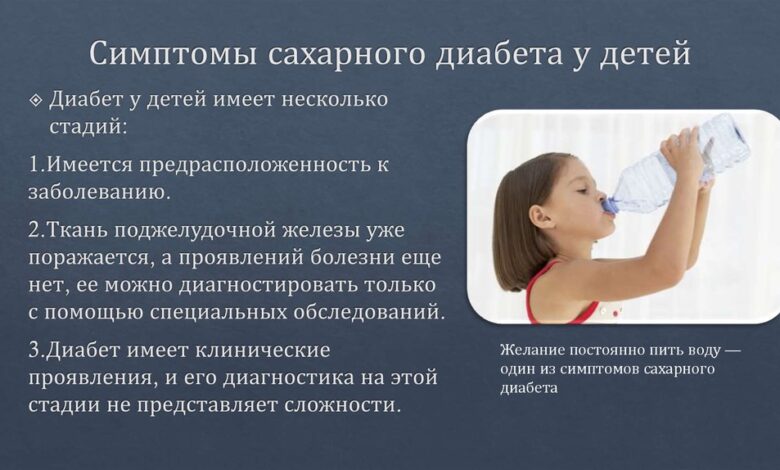 Симптомы сахарного диабета у детей

❖ Диабет у детей имеет несколько стадий:

1.Имеется предрасположенность к заболеванию.

2.Ткань поджелудочной железы уже поражается, а проявлений болезни еще нет, ее можно диагностировать только с помощью специальных обследований.

3.Диабет имеет клинические проявления, и его диагностика на этой стадии не представляет сложности.

Желание постоянно пить воду — один из симптомов сахарного диабета